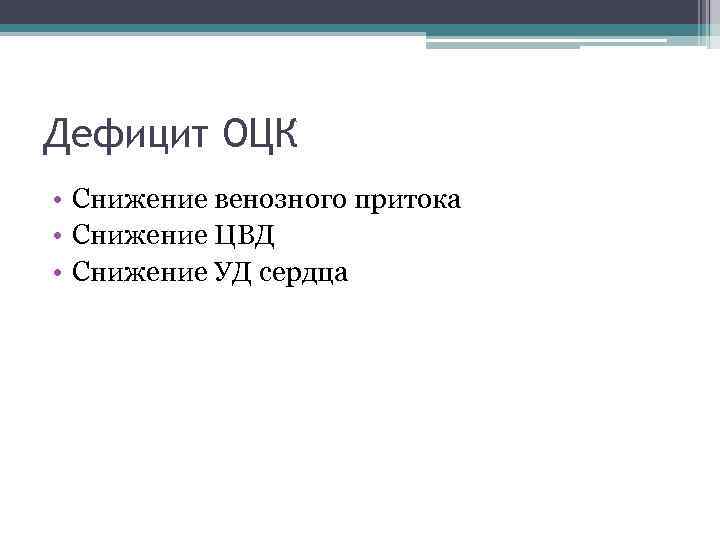 Дефицит ОЦК

• Снижение венозного притока
• Снижение ЦВД
• Снижение УД сердца